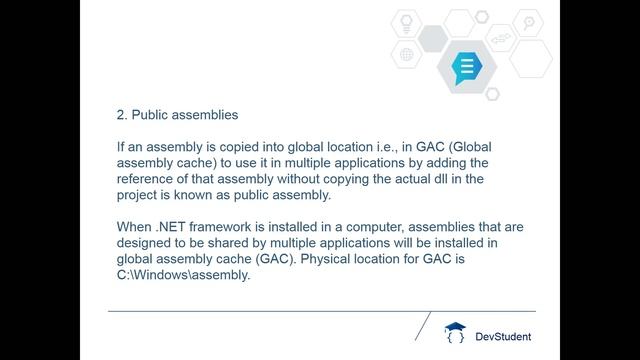 2. Public assemblies

If an assembly is copied into global location i.e., in GAC (Global assembly cache) to use it in multiple applications by adding the reference of that assembly without copying the actual dll in the project is known as public assembly.

When .NET framework is installed in a computer, assemblies that are designed to be shared by multiple applications will be installed in global assembly cache (GAC). Physical location for GAC is C:\Windows\assembly.

{ } DevStudent